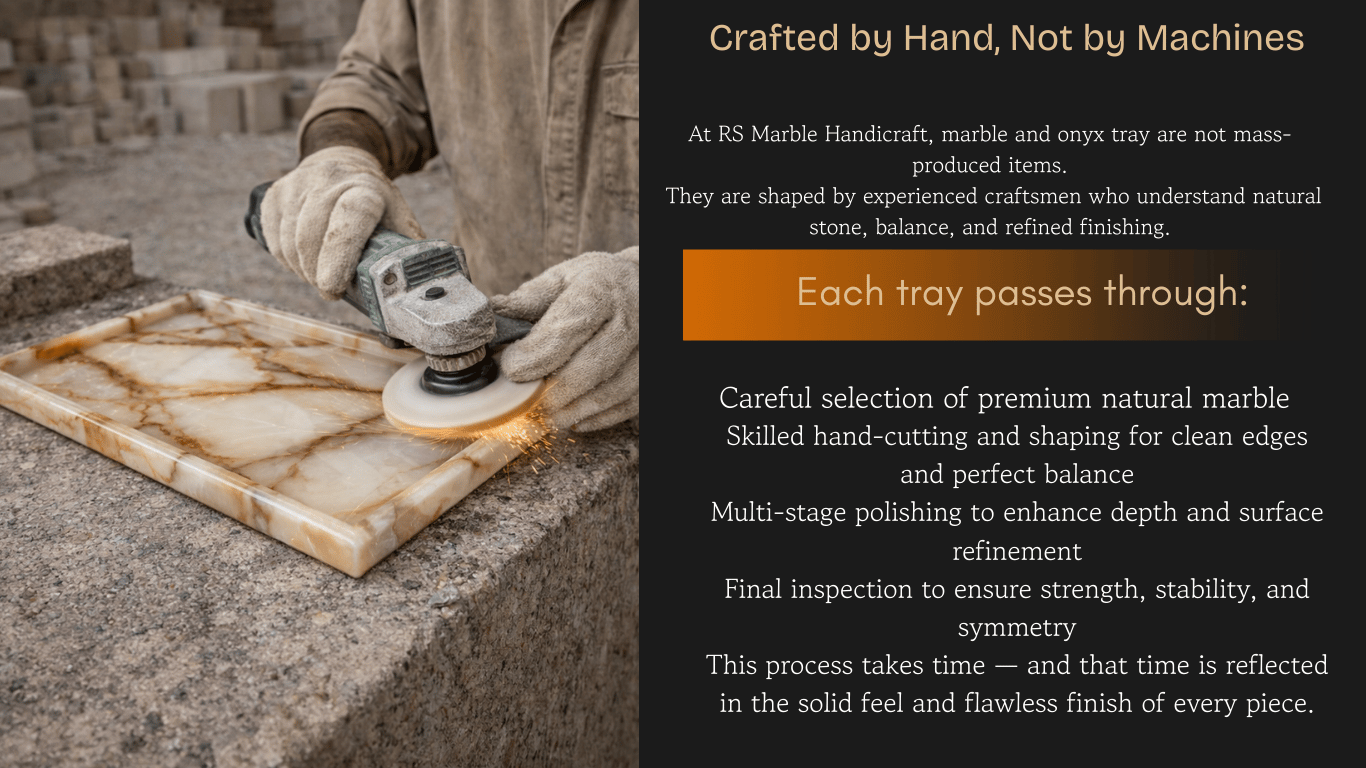 Crafted by Hand, Not by Machines

At RS Marble Handicraft, marble and onyx tray are not mass-produced items.
They are shaped by experienced craftsmen who understand natural stone, balance, and refined finishing.

Each tray passes through:

Careful selection of premium natural marble
Skilled hand-cutting and shaping for clean edges and perfect balance
Multi-stage polishing to enhance depth and surface refinement
Final inspection to ensure strength, stability, and symmetry
This process takes time — and that time is reflected in the solid feel and flawless finish of every piece.